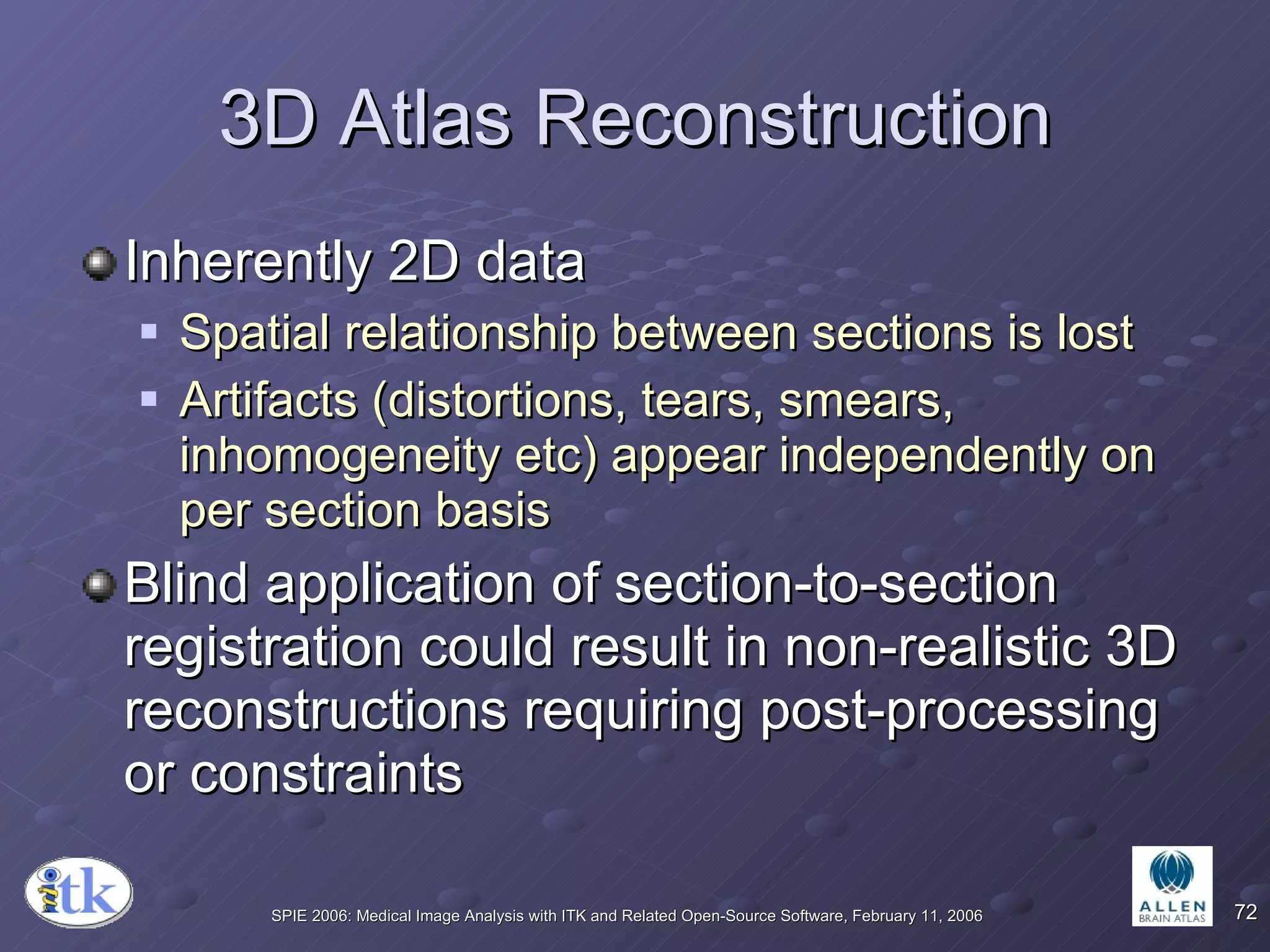 3D Atlas Reconstruction

Inherently 2D data

Spatial relationship between sections is lost

Artifacts (distortions, tears, smears, inhomogeneity etc) appear independently on per section basis

Blind application of section-to-section registration could result in non-realistic 3D reconstructions requiring post-processing or constraints

itk

SPIE 2006: Medical Image Analysis with ITK and Related Open-Source Software, February 11, 2006

ALLEN BRAIN ATLAS

72